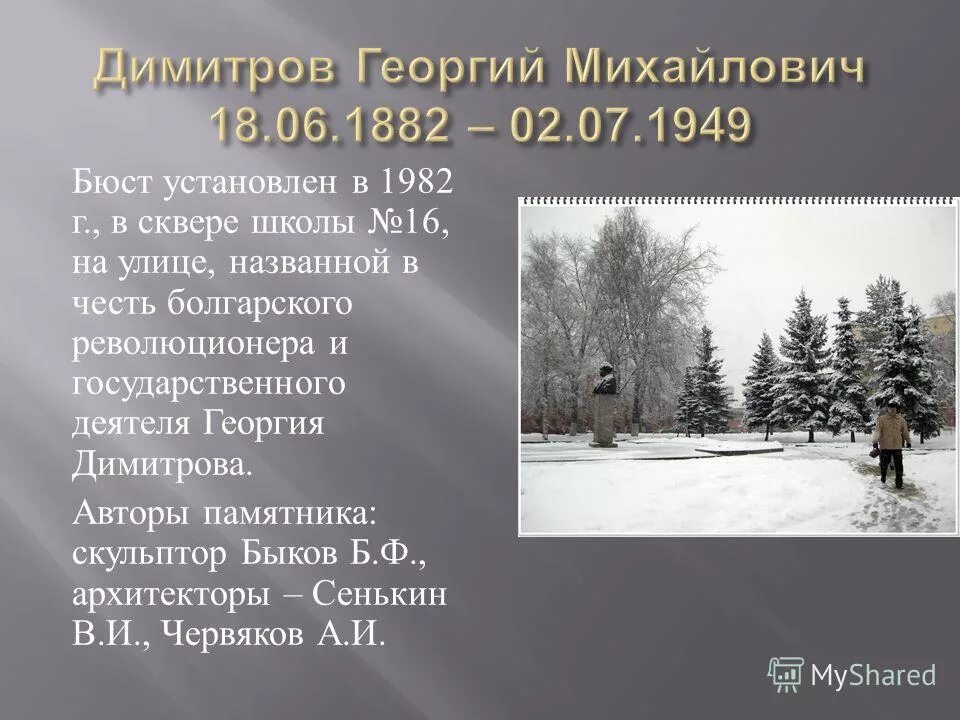 Димитров Георгий Михайлович 18.06.1882 – 02.07.1949

Бюст установлен в 1982 г., в сквере школы №16, на улице, названной в честь болгарского революционера и государственного деятеля Георгия Димитрова.

Авторы памятника: скульптор Быков Б.Ф., архитекторы – Сенькин В.И., Червяков А.И.

MyShared